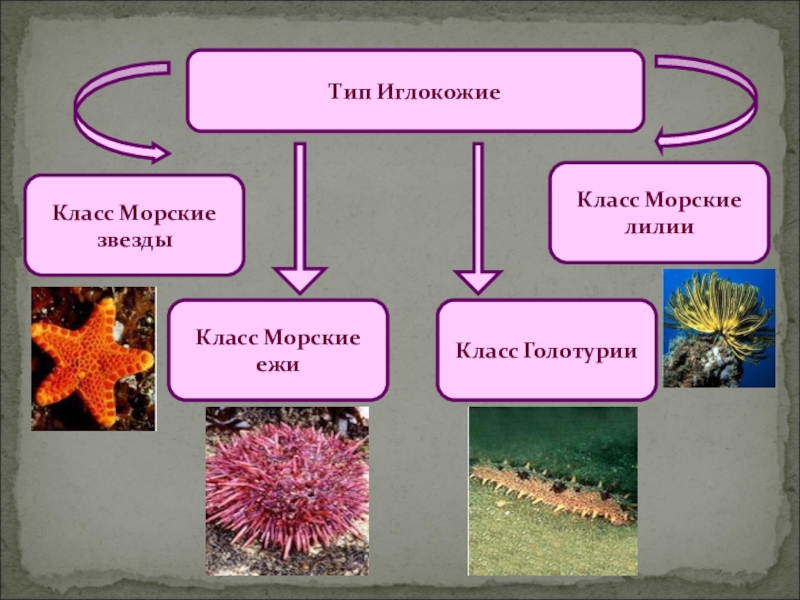 Тип Иглокожие

Класс Морские звезды

Класс Морские ежи

Класс Голотурии

Класс Морские лилии